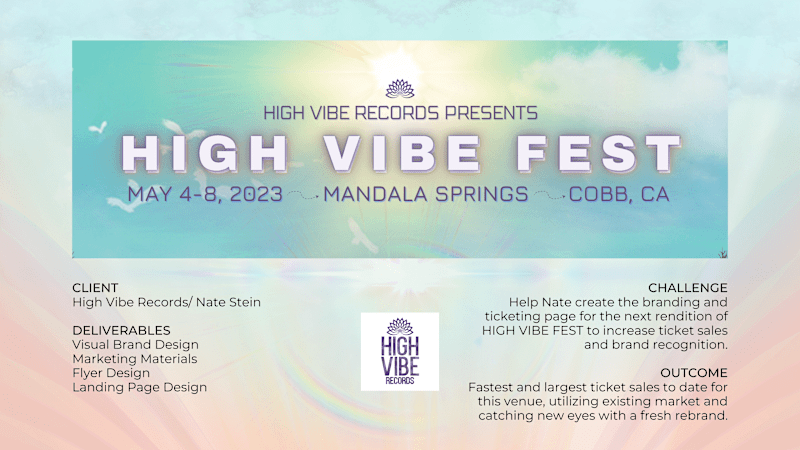 HIGH VIBE RECORDS PRESENTS

HIGH VIBE FEST

MAY 4-8, 2023 MANDALA SPRINGS COBB, CA

CLIENT
High Vibe Records/ Nate Stein

DELIVERABLES
Visual Brand Design
Marketing Materials
Flyer Design
Landing Page Design

HIGH VIBE RECORDS

CHALLENGE
Help Nate create the branding and ticketing page for the next rendition of HIGH VIBE FEST to increase ticket sales and brand recognition.

OUTCOME
Fastest and largest ticket sales to date for this venue, utilizing existing market and catching new eyes with a fresh rebrand.